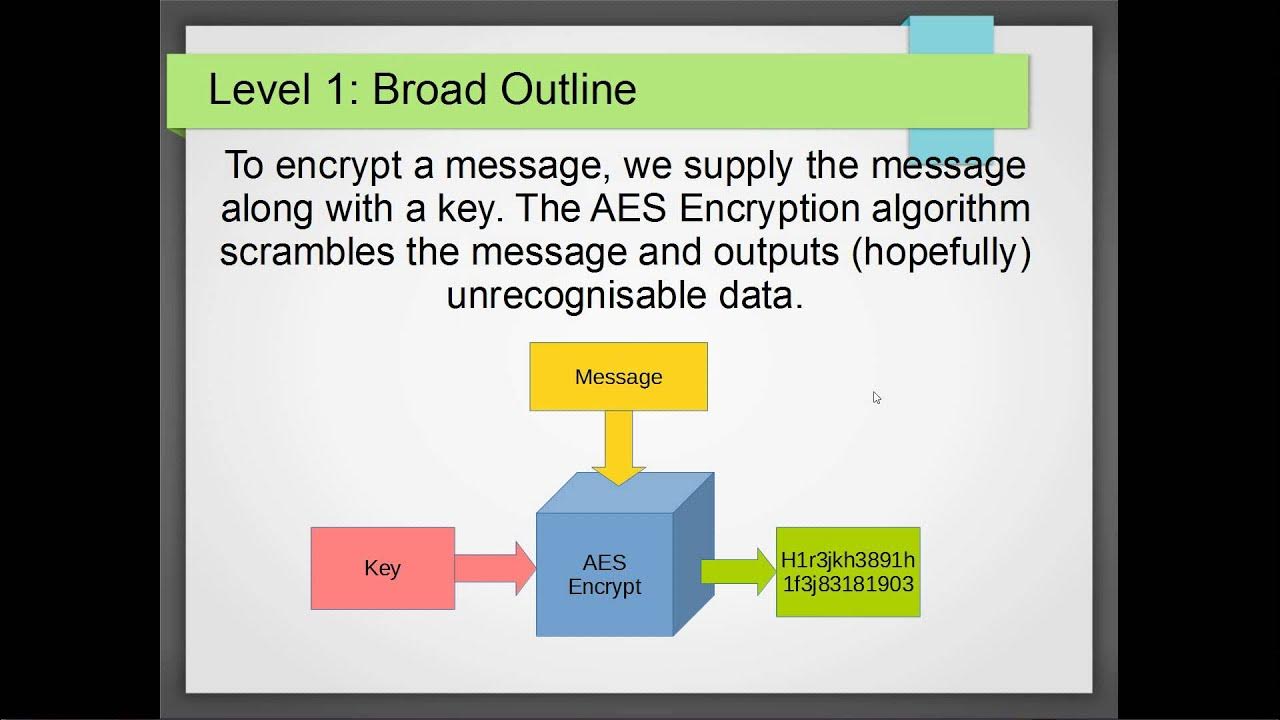 Level 1: Broad Outline

To encrypt a message, we supply the message along with a key. The AES Encryption algorithm scrambles the message and outputs (hopefully) unrecognisable data.

Message

Key

AES Encrypt

H1r3jkh3891h 1f3j83181903